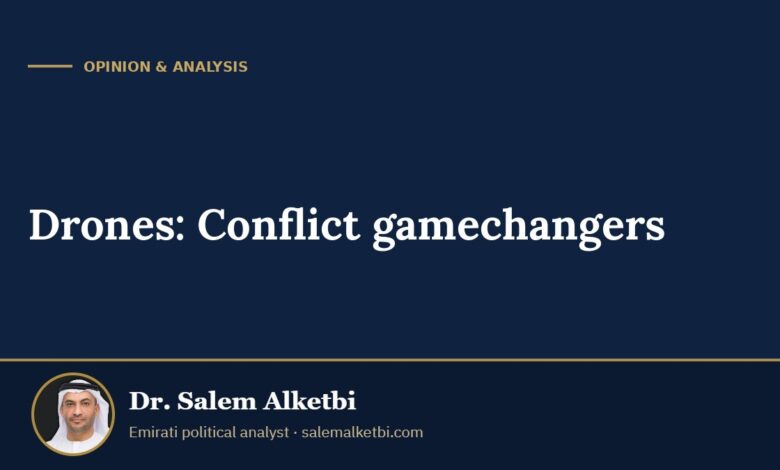 OPINION & ANALYSIS

Drones: Conflict gamechangers

Dr. Salem Alketbi

Emirati political analyst · salemalketbi.com